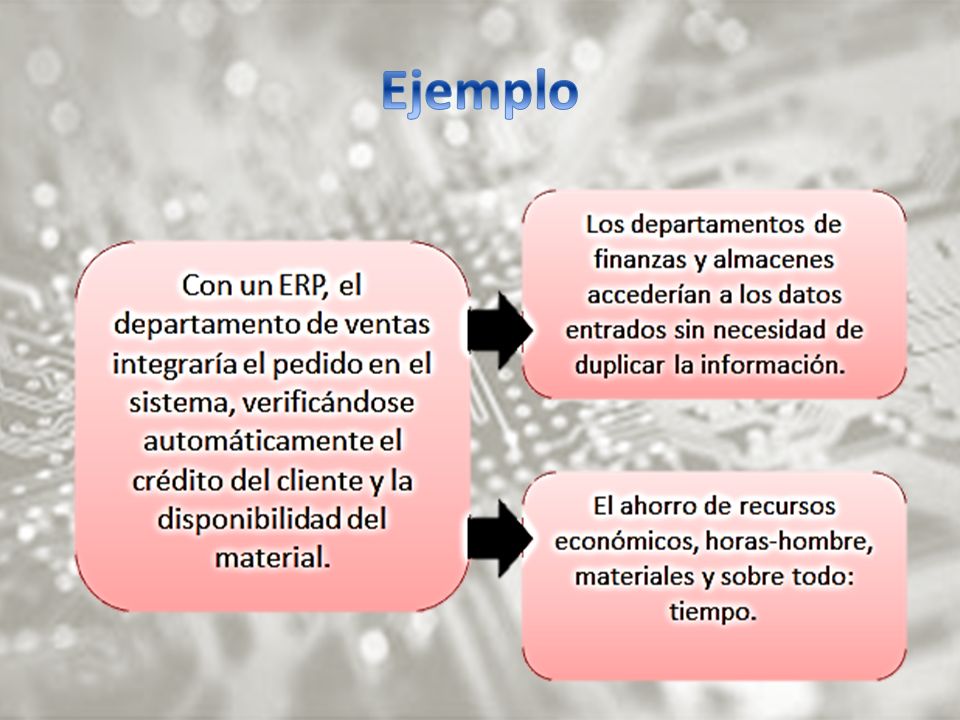 Ejemplo

Con un ERP, el departamento de ventas integraría el pedido en el sistema, verificándose automáticamente el crédito del cliente y la disponibilidad del material.

Los departamentos de finanzas y almacenes accederían a los datos entrados sin necesidad de duplicar la información.

El ahorro de recursos económicos, horas-hombre, materiales y sobre todo: tiempo.